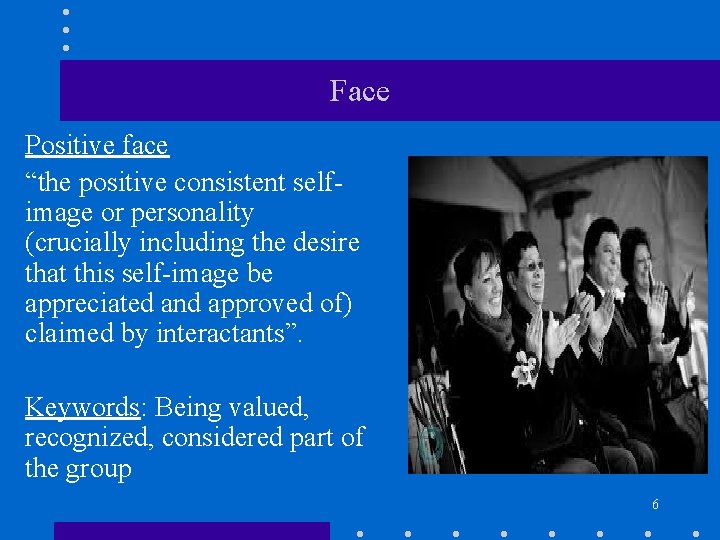 Face

Positive face

“the positive consistent self-image or personality (crucially including the desire that this self-image be appreciated and approved of) claimed by interactants”.

Keywords: Being valued, recognized, considered part of the group

6